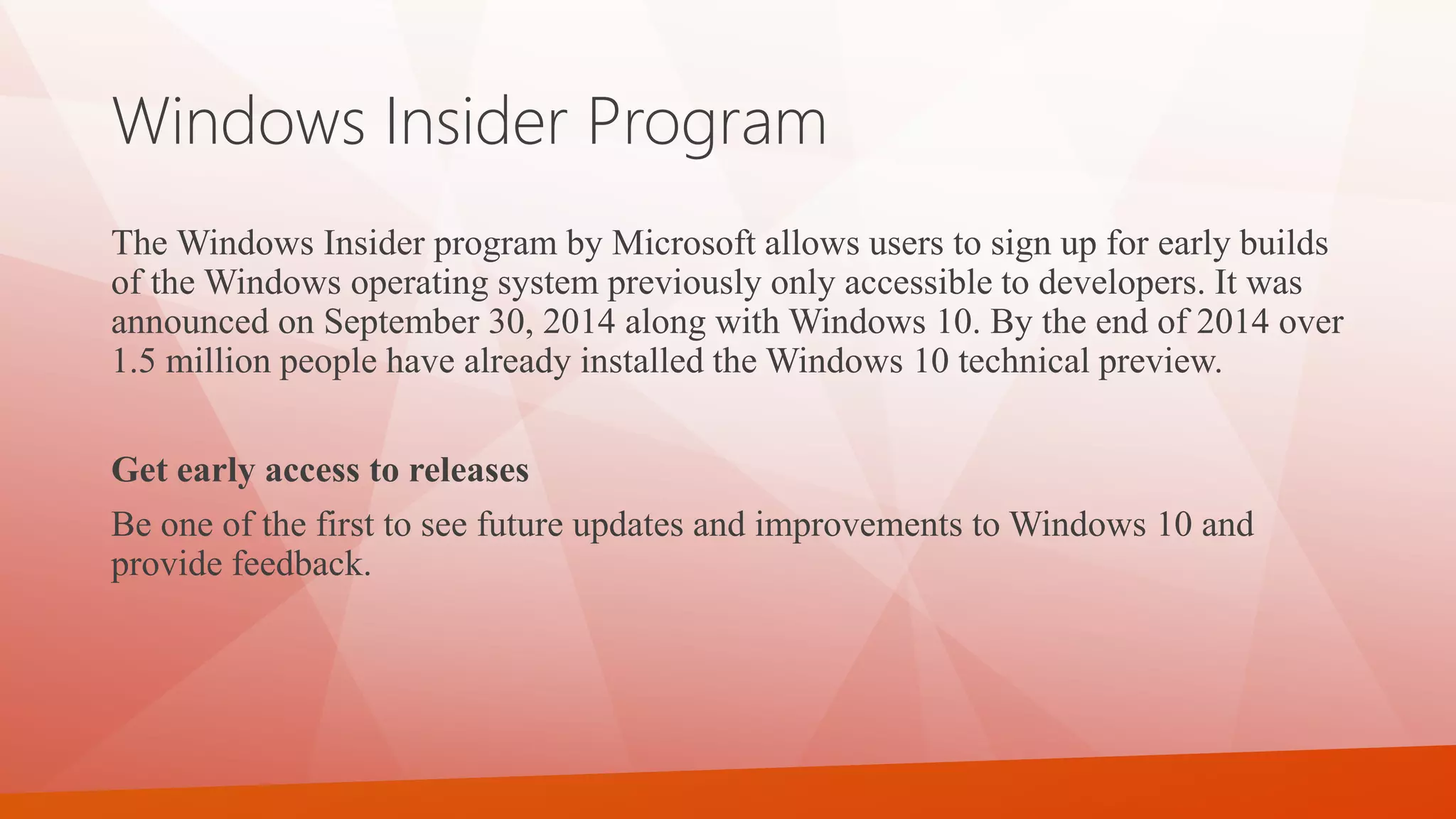 Windows Insider Program

The Windows Insider program by Microsoft allows users to sign up for early builds of the Windows operating system previously only accessible to developers. It was announced on September 30, 2014 along with Windows 10. By the end of 2014 over 1.5 million people have already installed the Windows 10 technical preview.

Get early access to releases

Be one of the first to see future updates and improvements to Windows 10 and provide feedback.